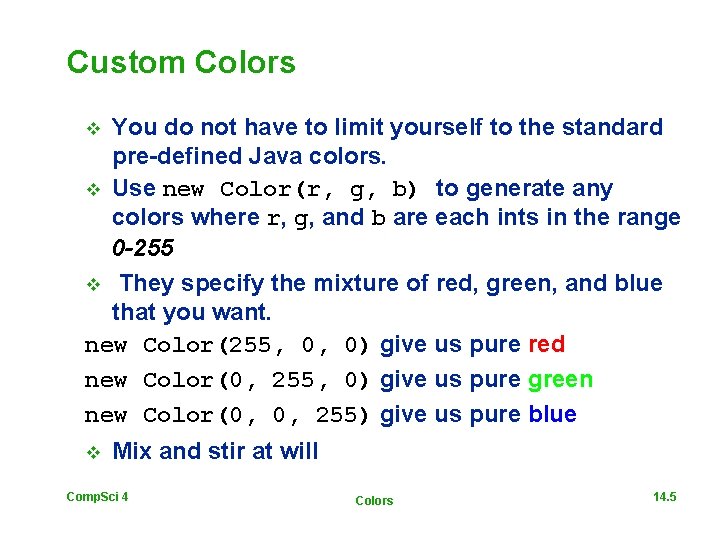 Custom Colors

❖ You do not have to limit yourself to the standard pre-defined Java colors.

❖ Use new Color(r, g, b) to generate any colors where r, g, and b are each ints in the range 0-255

❖ They specify the mixture of red, green, and blue that you want.

new Color(255, 0, 0) give us pure red

new Color(0, 255, 0) give us pure green

new Color(0, 0, 255) give us pure blue

❖ Mix and stir at will

CompSci 4

Colors

14.5